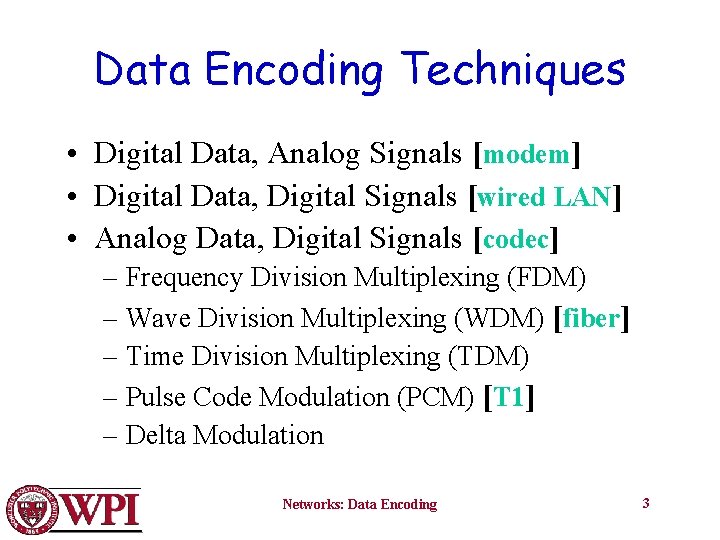 Data Encoding Techniques

• Digital Data, Analog Signals [modem]
• Digital Data, Digital Signals [wired LAN]
• Analog Data, Digital Signals [codec]
– Frequency Division Multiplexing (FDM)
– Wave Division Multiplexing (WDM) [fiber]
– Time Division Multiplexing (TDM)
– Pulse Code Modulation (PCM) [T1]
– Delta Modulation

WPI

Networks: Data Encoding

3